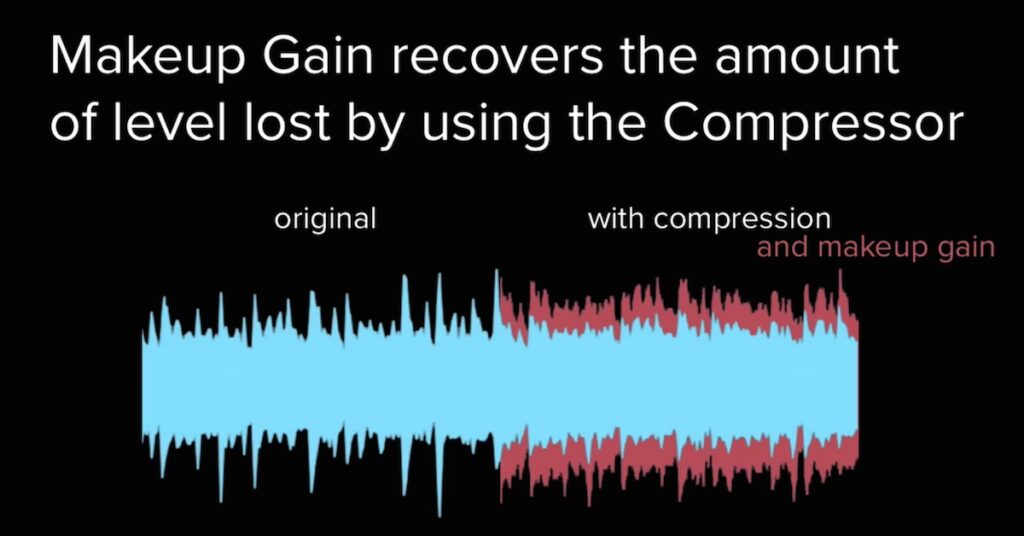 Makeup Gain recovers the amount of level lost by using the Compressor

original

with compression
and makeup gain